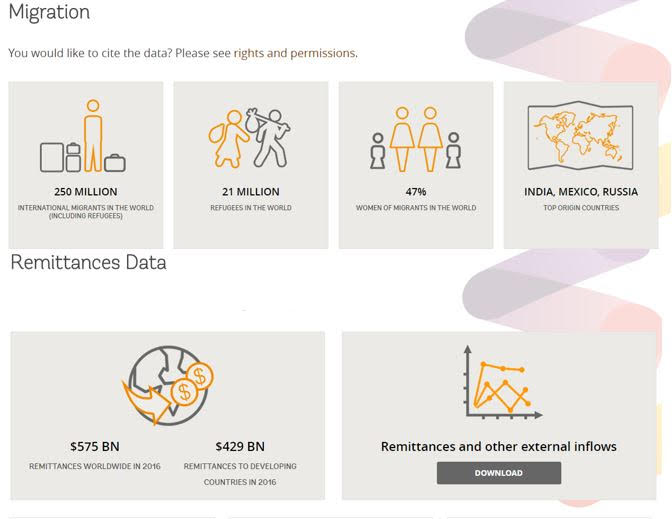 Migration

You would like to cite the data? Please see rights and permissions.

250 MILLION
INTERNATIONAL MIGRANTS IN THE WORLD (INCLUDING REFUGEES)

21 MILLION
REFUGEES IN THE WORLD

47%
WOMEN OF MIGRANTS IN THE WORLD

INDIA, MEXICO, RUSSIA
TOP ORIGIN COUNTRIES

Remittances Data

$575 BN
REMITTANCES WORLDWIDE IN 2016

$429 BN
REMITTANCES TO DEVELOPING COUNTRIES IN 2016

Remittances and other external inflows

DOWNLOAD